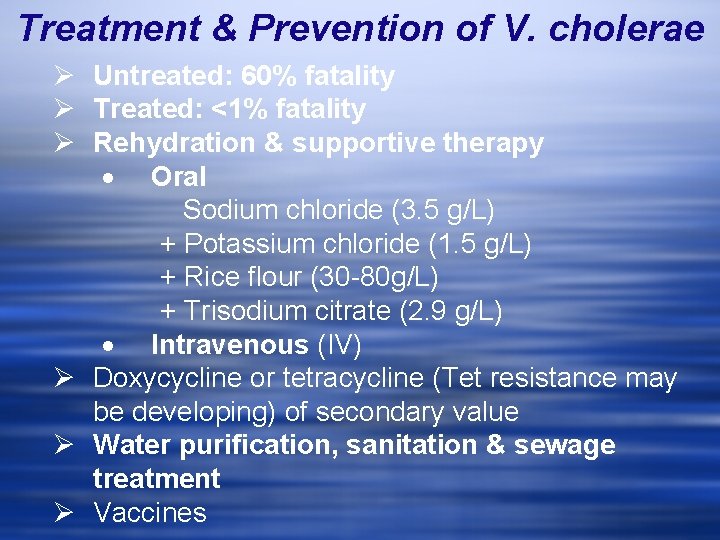 Treatment & Prevention of V. cholerae

➢ Untreated: 60% fatality
➢ Treated: <1% fatality
➢ Rehydration & supportive therapy
• Oral
Sodium chloride (3.5 g/L)
+ Potassium chloride (1.5 g/L)
+ Rice flour (30-80g/L)
+ Trisodium citrate (2.9 g/L)
• Intravenous (IV)
➢ Doxycycline or tetracycline (Tet resistance may be developing) of secondary value
➢ Water purification, sanitation & sewage treatment
➢ Vaccines